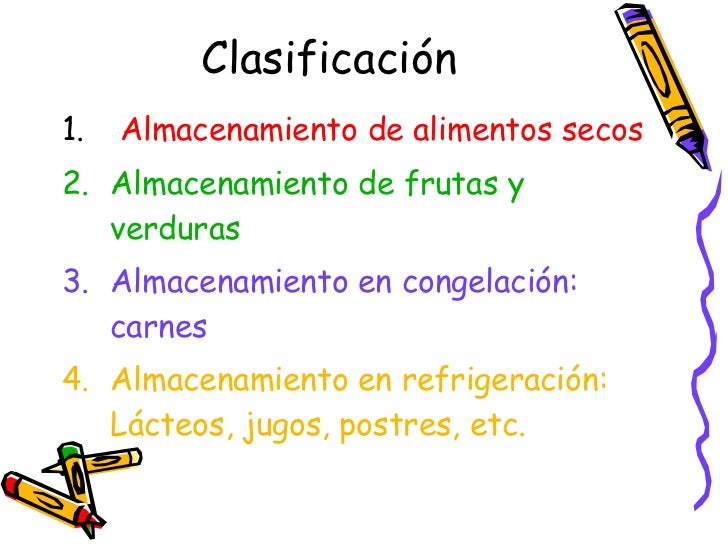 Clasificación

1. Almacenamiento de alimentos secos
2. Almacenamiento de frutas y verduras
3. Almacenamiento en congelación: carnes
4. Almacenamiento en refrigeración: Lácteos, jugos, postres, etc.